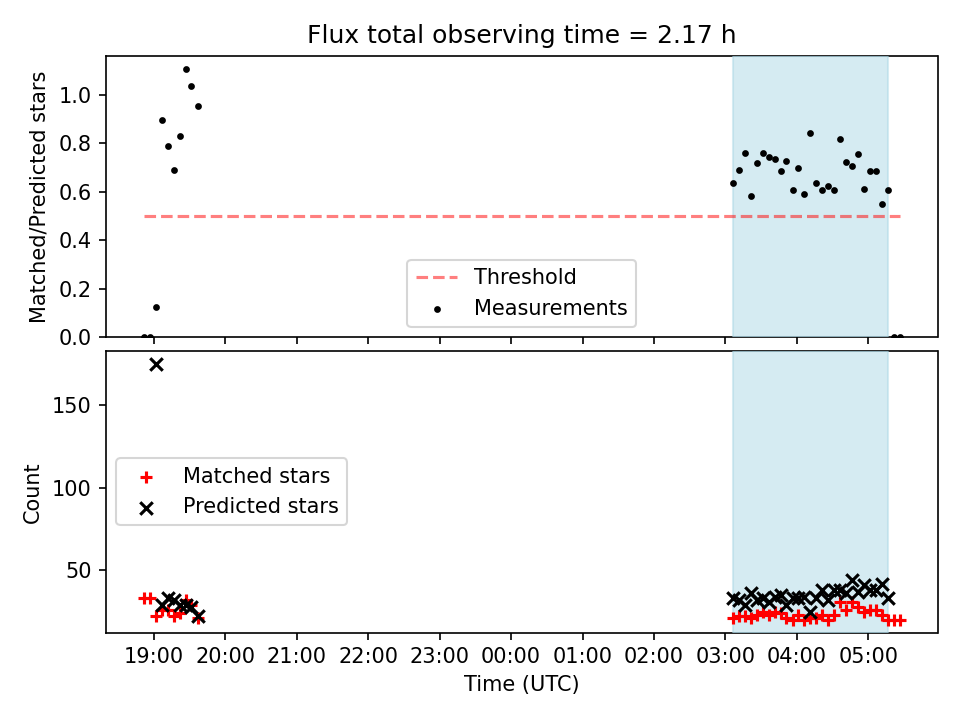 Flux total observing time = 2.17 h

Matched/Predicted stars

1.0
0.8
0.6
0.4
0.2
0.0

Threshold
Measurements

Count

150
100
50

Matched stars
Predicted stars

19:00 20:00 21:00 22:00 23:00 00:00 01:00 02:00 03:00 04:00 05:00

Time (UTC)